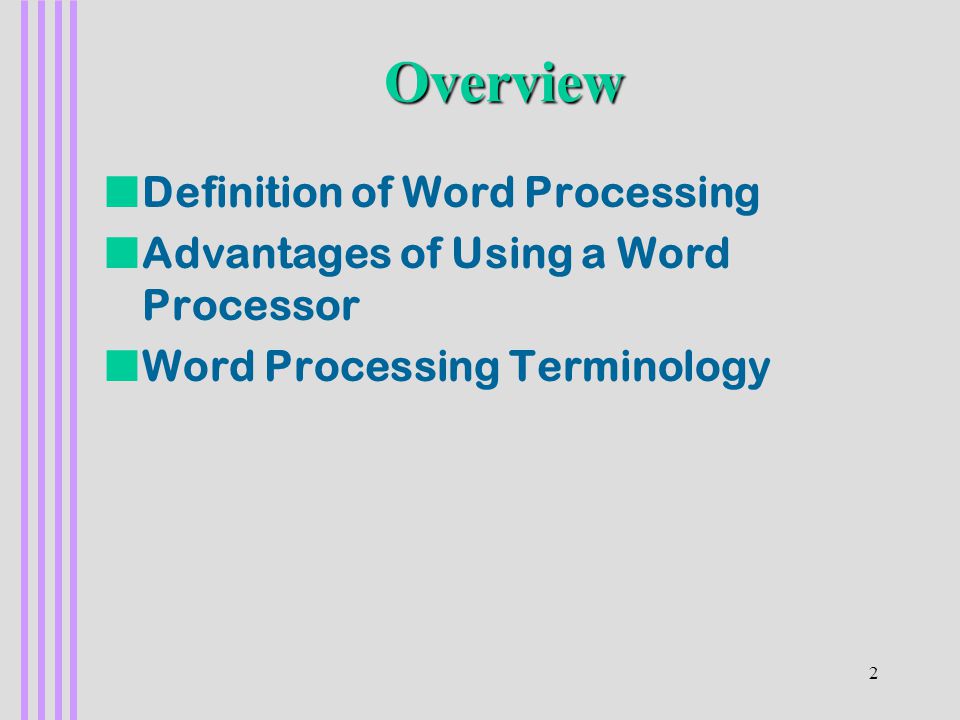 Overview

Definition of Word Processing

Advantages of Using a Word Processor

Word Processing Terminology

2